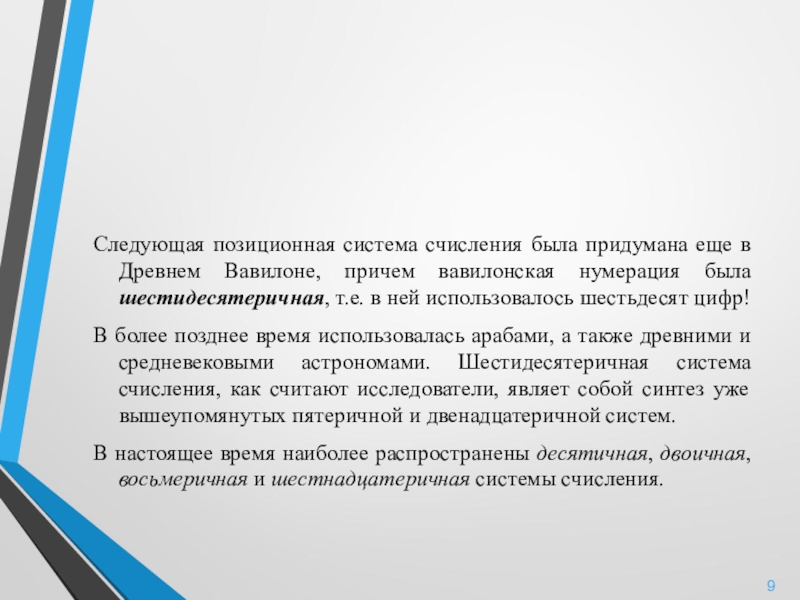 Следующая позиционная система счисления была придумана еще в Древнем Вавилоне, причем вавилонская нумерация была шестидесятеричная, т.е. в ней использовалось шестьдесят цифр!

В более позднее время использовалась арабами, а также древними и средневековыми астрономами. Шестидесятеричная система счисления, как считают исследователи, являет собой синтез уже вышеупомянутых пятеричной и двенадцатеричной систем.

В настоящее время наиболее распространены десятичная, двоичная, восьмеричная и шестнадцатеричная системы счисления.

9